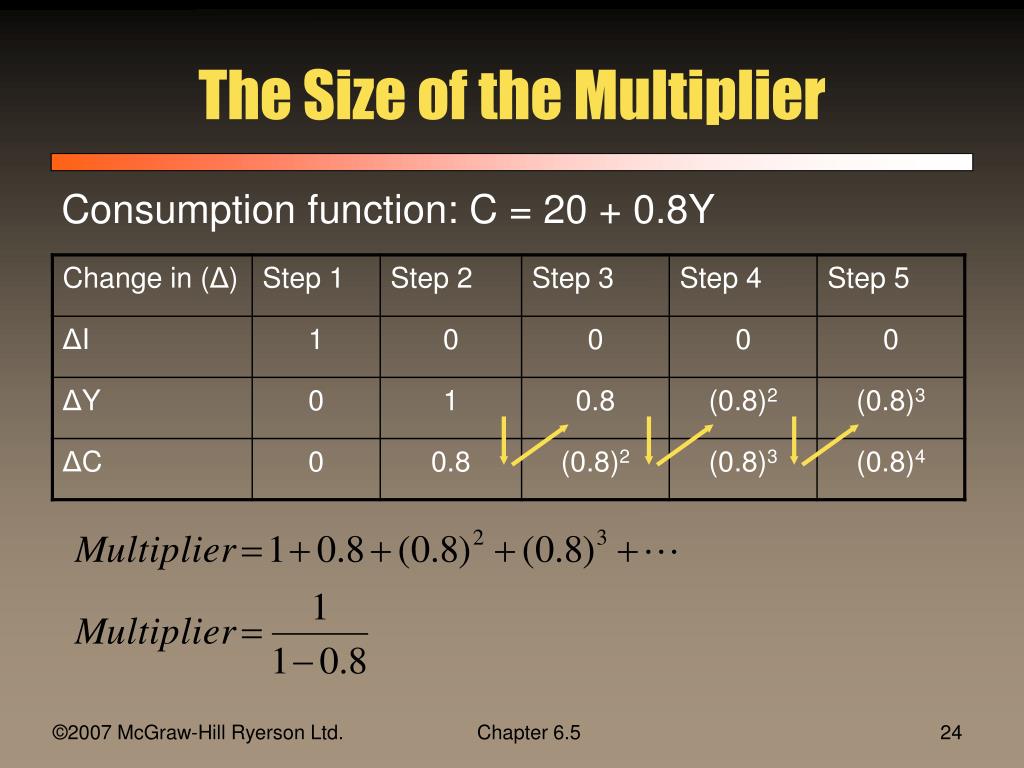 The Size of the Multiplier

Consumption function: C = 20 + 0.8Y

| Change in (Δ) | Step 1 | Step 2 | Step 3 | Step 4 | Step 5 |
|---|---|---|---|---|---|
| ΔI | 1 | 0 | 0 | 0 | 0 |
| ΔY | 0 | 1 | 0.8 | $(0.8)^2$ | $(0.8)^3$ |
| ΔC | 0 | 0.8 | $(0.8)^2$ | $(0.8)^3$ | $(0.8)^4$ |

$Multiplier = 1 + 0.8 + (0.8)^2 + (0.8)^3 + \cdots$

$Multiplier = \frac{1}{1 - 0.8}$

©2007 McGraw-Hill Ryerson Ltd.

Chapter 6.5

24